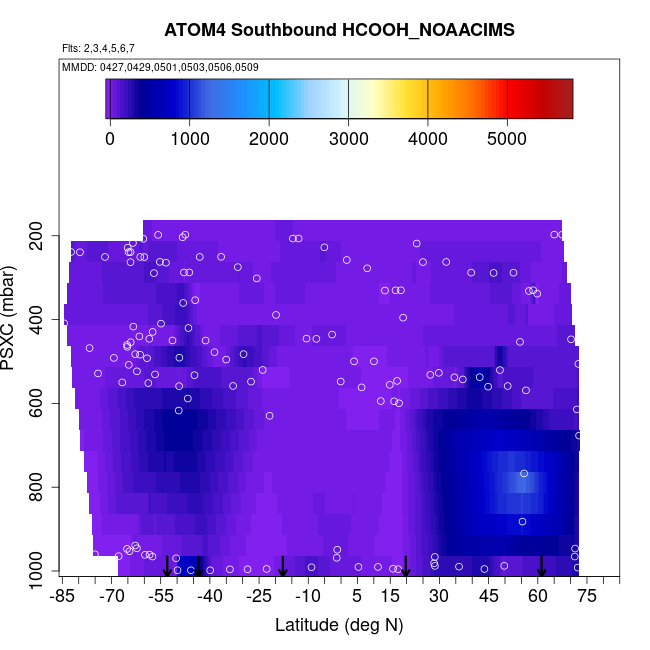 ATOM4 Southbound HCOOH_NOAACIMS

Flts: 2,3,4,5,6,7

MMDD: 0427,0429,0501,0503,0506,0509

0
1000
2000
3000
4000
5000

PSXC (mbar)

200
400
600
800
1000

-85
-70
-55
-40
-25
-10
5
15
30
45
60
75

Latitude (deg N)